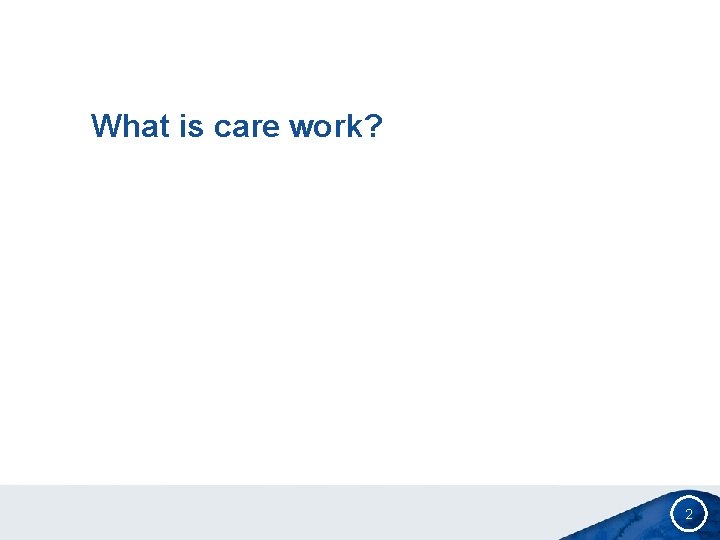 What is care work?

2